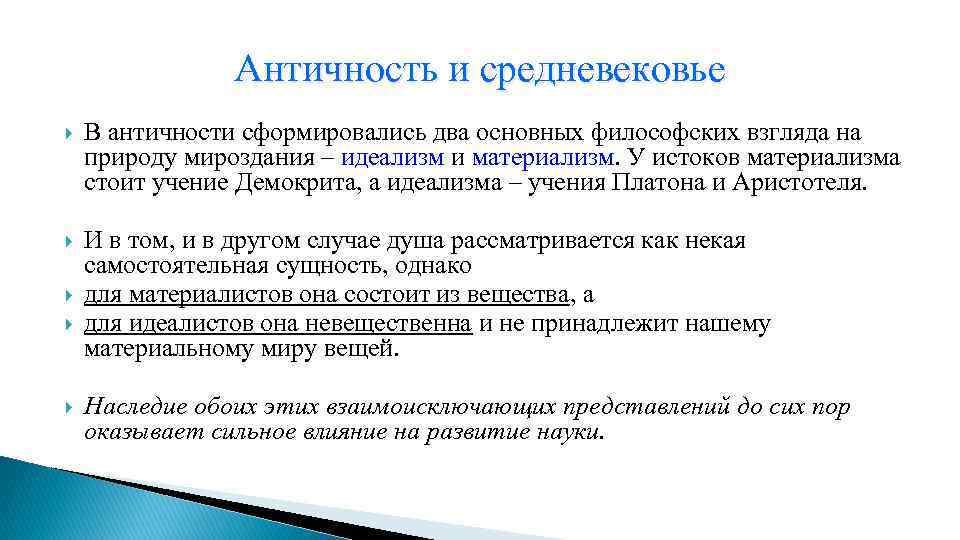 Античность и средневековье

В античности сформировались два основных философских взгляда на природу мироздания – идеализм и материализм. У истоков материализма стоит учение Демокрита, а идеализма – учения Платона и Аристотеля.

И в том, и в другом случае душа рассматривается как некая самостоятельная сущность, однако
для материалистов она состоит из вещества, а
для идеалистов она невещественна и не принадлежит нашему материальному миру вещей.

Наследие обоих этих взаимоисключающих представлений до сих пор оказывает сильное влияние на развитие науки.